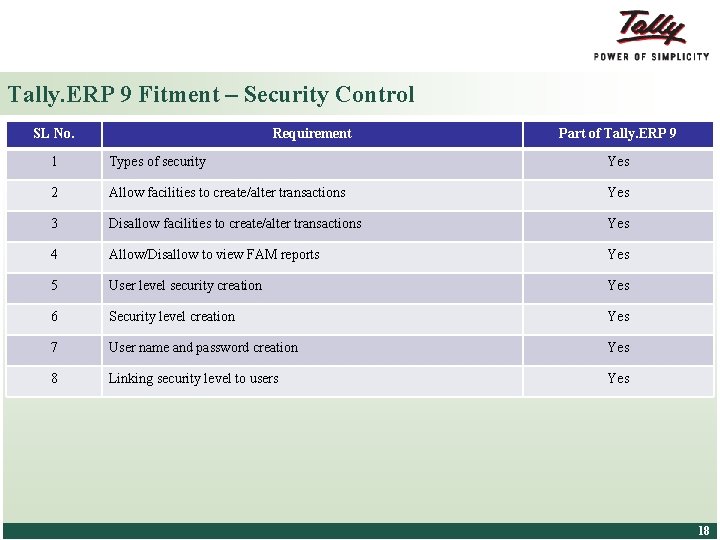 Tally
POWER OF SIMPLICITY

Tally.ERP 9 Fitment – Security Control

| SL No. | Requirement | Part of Tally.ERP 9 |
|---|---|---|
| 1 | Types of security | Yes |
| 2 | Allow facilities to create/alter transactions | Yes |
| 3 | Disallow facilities to create/alter transactions | Yes |
| 4 | Allow/Disallow to view FAM reports | Yes |
| 5 | User level security creation | Yes |
| 6 | Security level creation | Yes |
| 7 | User name and password creation | Yes |
| 8 | Linking security level to users | Yes |

18